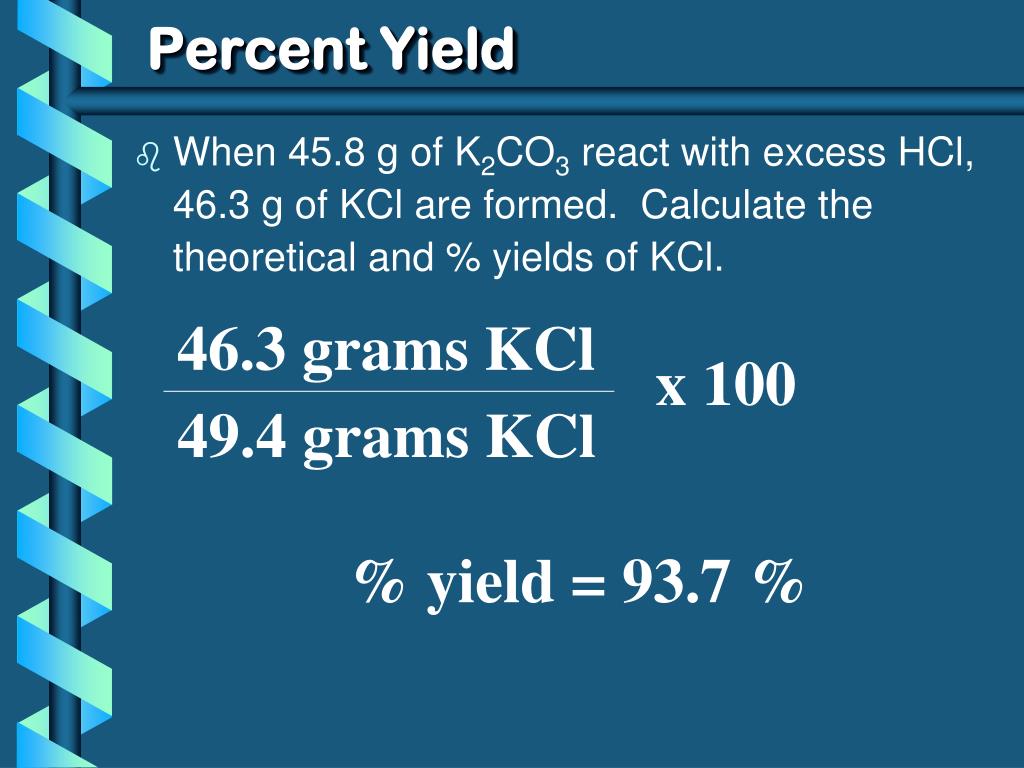 Percent Yield

When 45.8 g of $K_2CO_3$ react with excess HCl, 46.3 g of KCl are formed. Calculate the theoretical and % yields of KCl.

$\frac{46.3 \text{ grams KCl}}{49.4 \text{ grams KCl}}$ x 100

% yield = 93.7 %